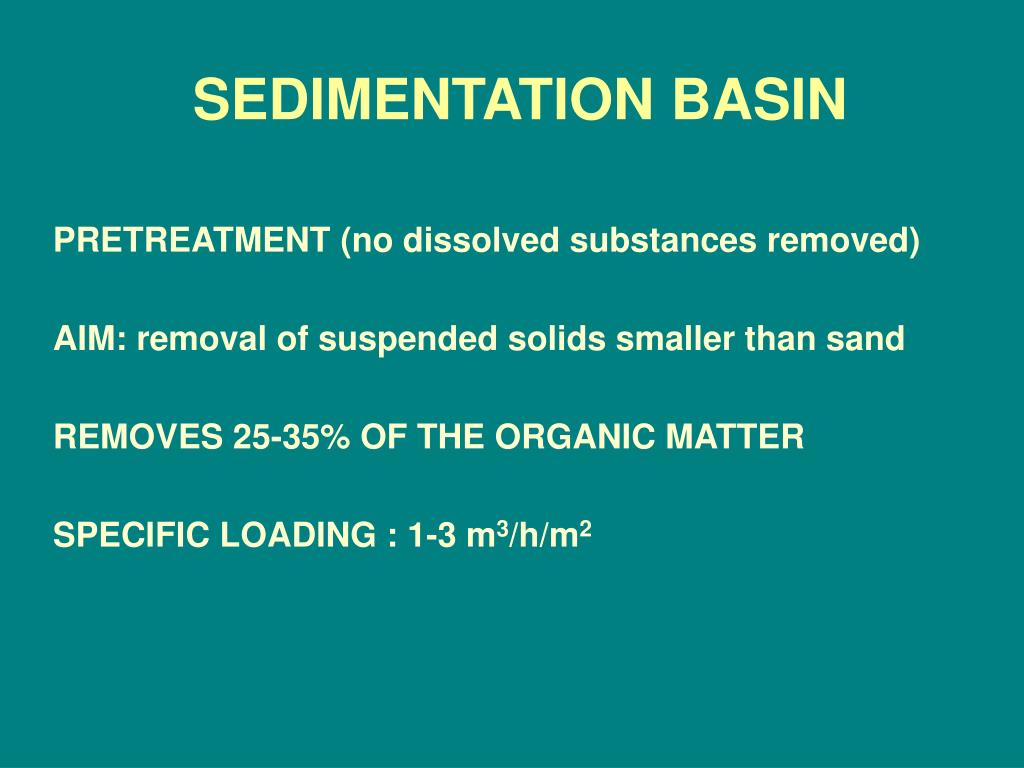 SEDIMENTATION BASIN

PRETREATMENT (no dissolved substances removed)

AIM: removal of suspended solids smaller than sand

REMOVES 25-35% OF THE ORGANIC MATTER

SPECIFIC LOADING : 1-3 $m^3/h/m^2$